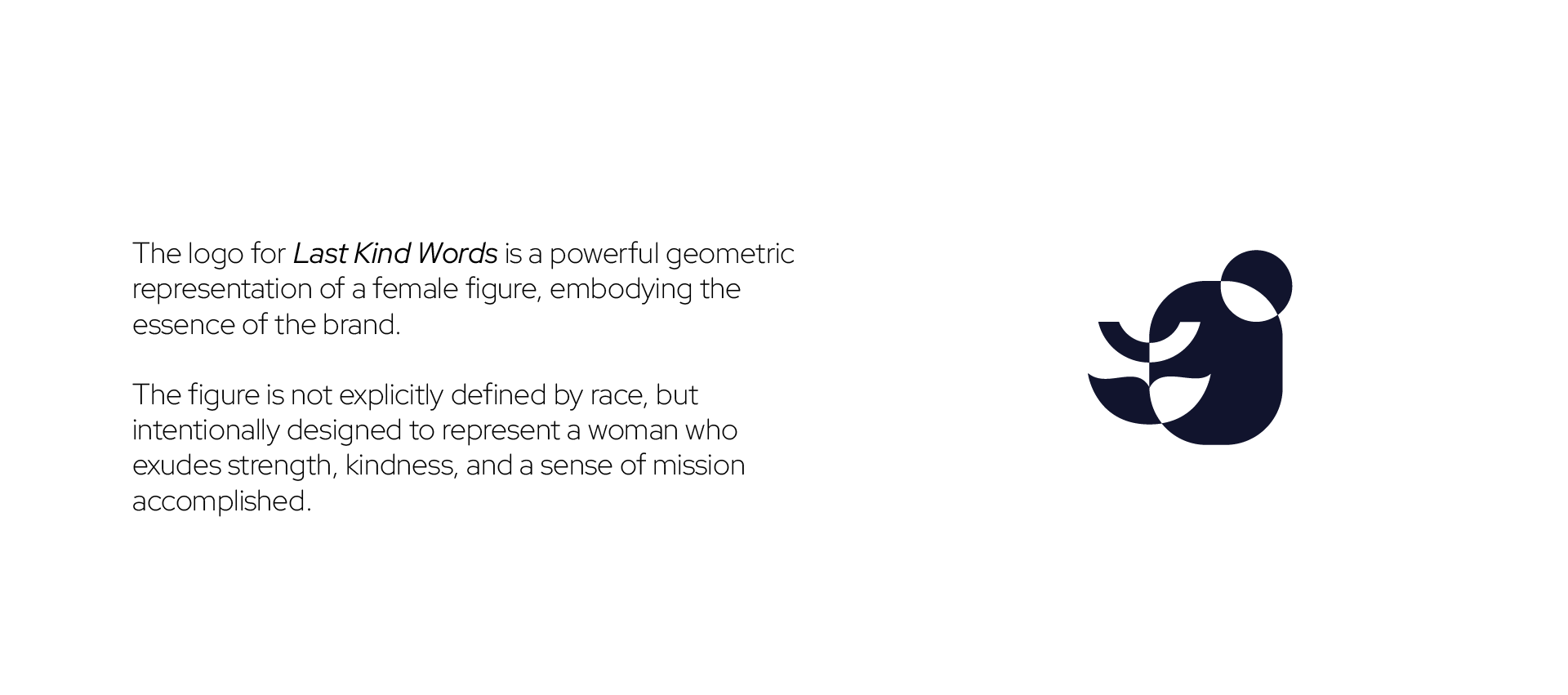 The logo for Last Kind Words is a powerful geometric representation of a female figure, embodying the essence of the brand.

The figure is not explicitly defined by race, but intentionally designed to represent a woman who exudes strength, kindness, and a sense of mission accomplished.